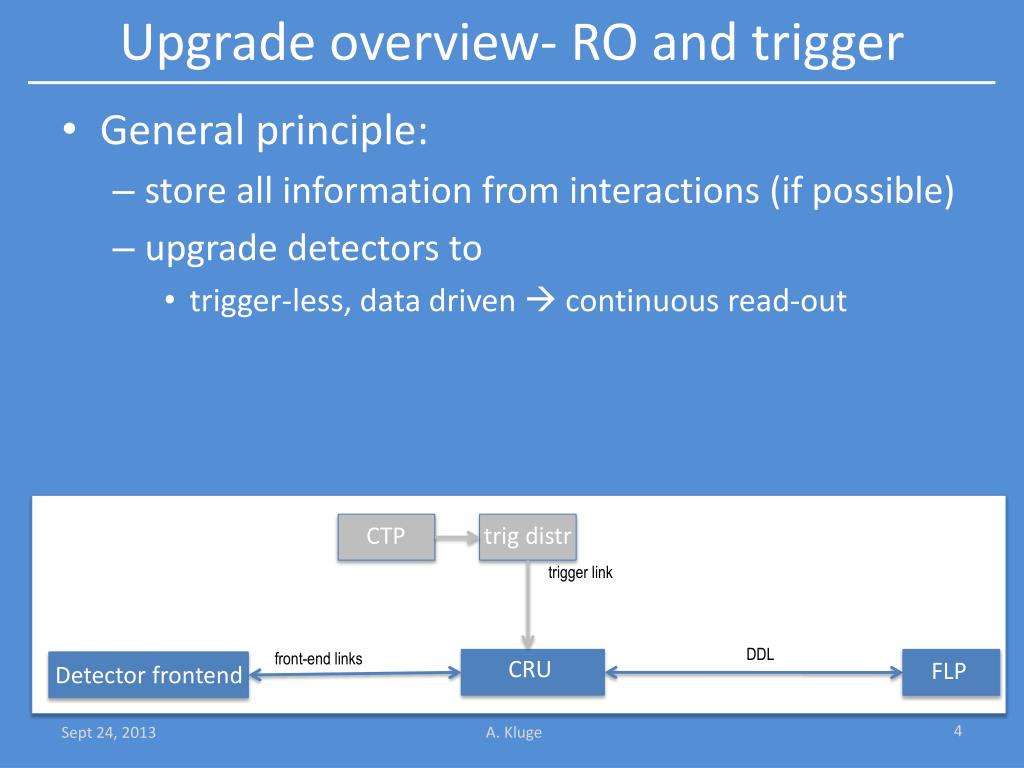 Upgrade overview- RO and trigger

• General principle:
– store all information from interactions (if possible)
– upgrade detectors to
• trigger-less, data driven → continuous read-out

CTP
trig distr
trigger link
Detector frontend
front-end links
CRU
DDL
FLP

Sept 24, 2013
A. Kluge
4